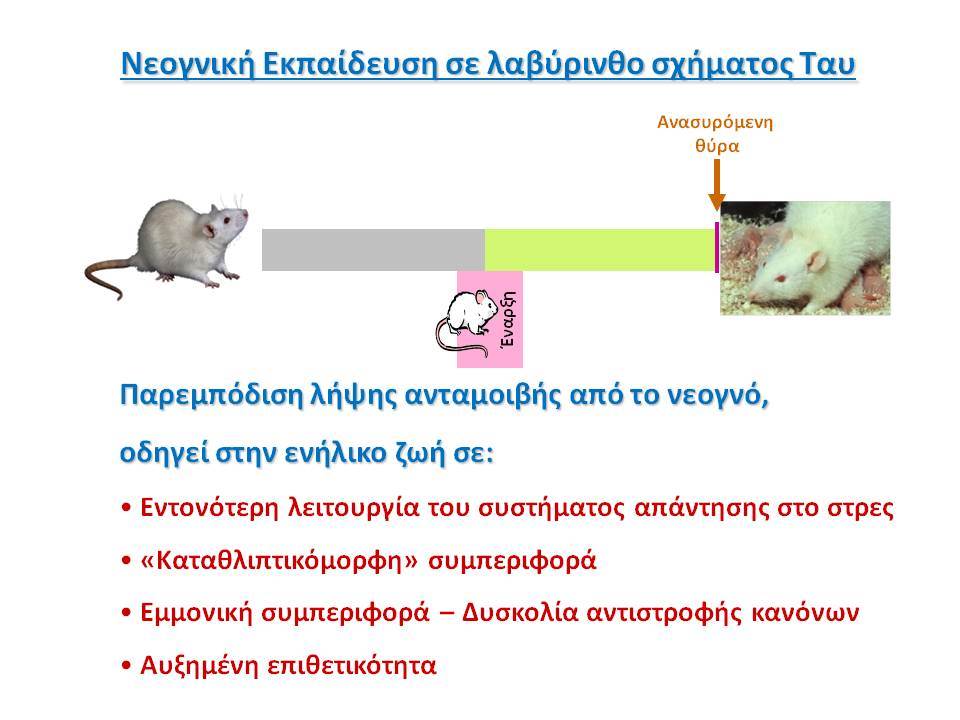 Νεογνική Εκπαίδευση σε λαβύρινθο σχήματος Ταυ

Ανασυρόμενη θύρα

Έναρξη

Παρεμπόδιση λήψης ανταμοιβής από το νεογνό, οδηγεί στην ενήλικο ζωή σε:

• Εντονότερη λειτουργία του συστήματος απάντησης στο στρες
• «Καταθλιπτικόμορφη» συμπεριφορά
• Εμμονική συμπεριφορά – Δυσκολία αντιστροφής κανόνων
• Αυξημένη επιθετικότητα